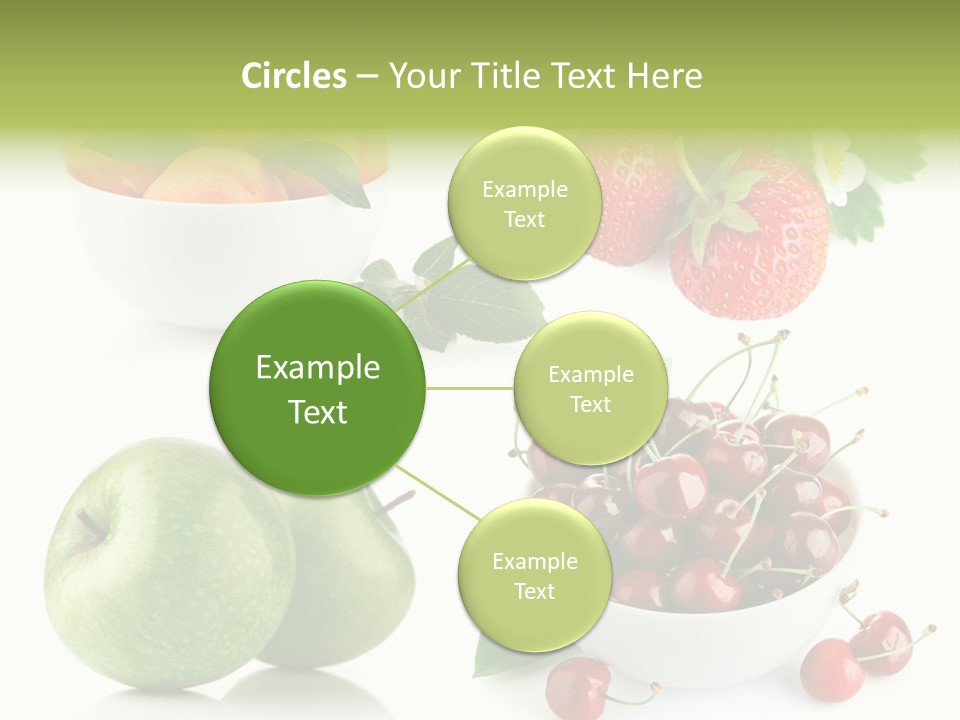 Circles – Your Title Text Here

Example Text

Example Text

Example Text

Example Text